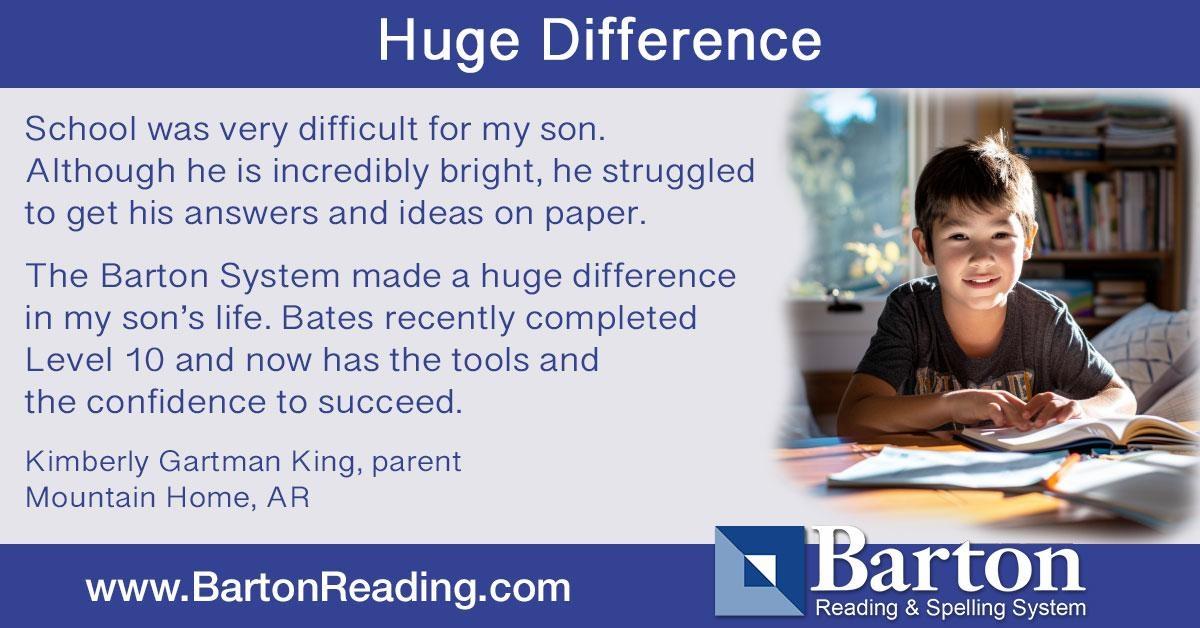 Huge Difference

School was very difficult for my son. Although he is incredibly bright, he struggled to get his answers and ideas on paper.

The Barton System made a huge difference in my son's life. Bates recently completed Level 10 and now has the tools and the confidence to succeed.

Kimberly Gartman King, parent
Mountain Home, AR

www.BartonReading.com

Barton
Reading & Spelling System